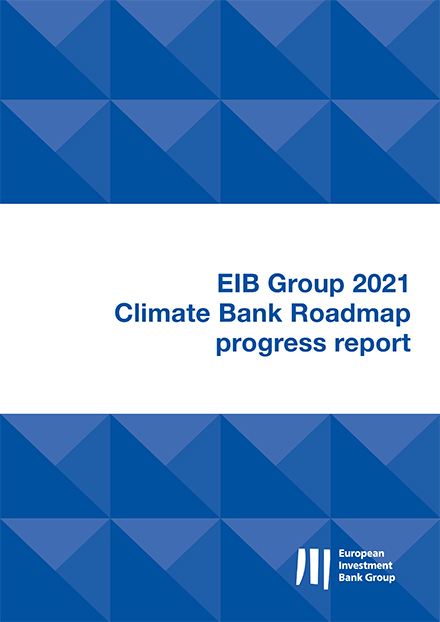 EIB Group 2021
Climate Bank Roadmap
progress report

European
Investment
Bank Group